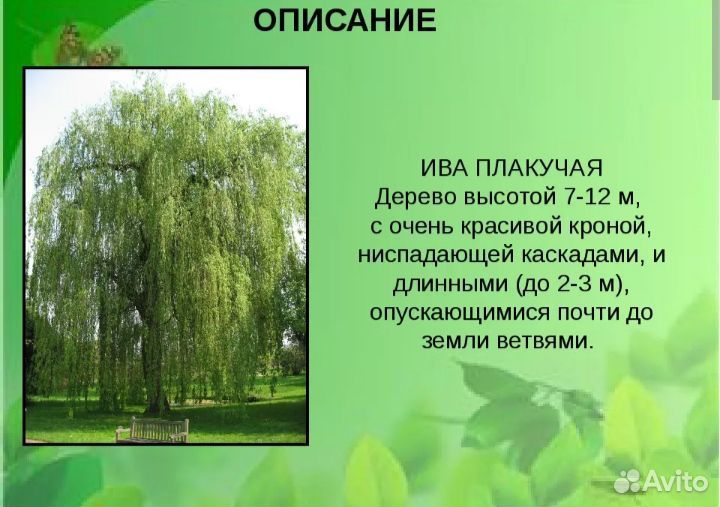 ОПИСАНИЕ

ИВА ПЛАКУЧАЯ
Дерево высотой 7-12 м, с очень красивой кроной, ниспадающей каскадами, и длинными (до 2-3 м), опускающимися почти до земли ветвями.

Avito